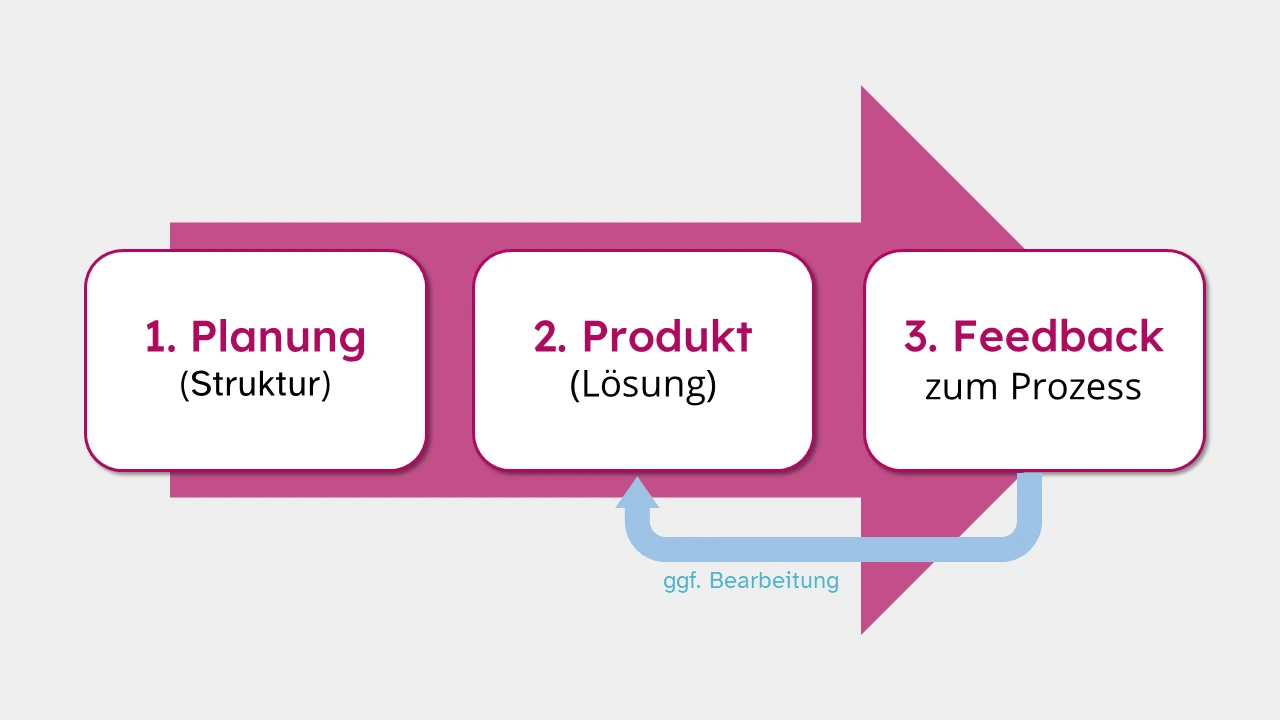 1. Planung
(Struktur)

2. Produkt
(Lösung)

3. Feedback
zum Prozess

ggf. Bearbeitung